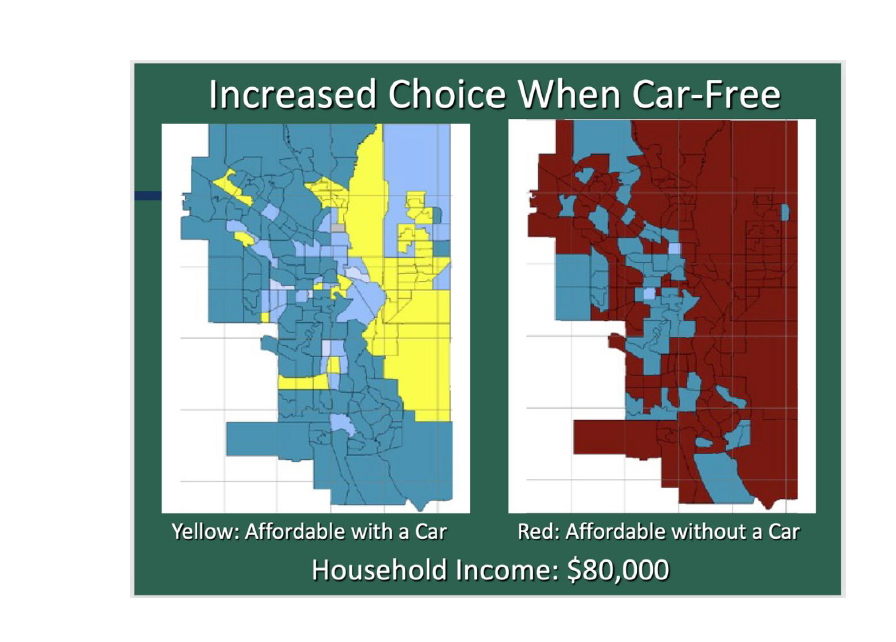 Increased Choice When Car-Free

Yellow: Affordable with a Car

Red: Affordable without a Car

Household Income: $80,000